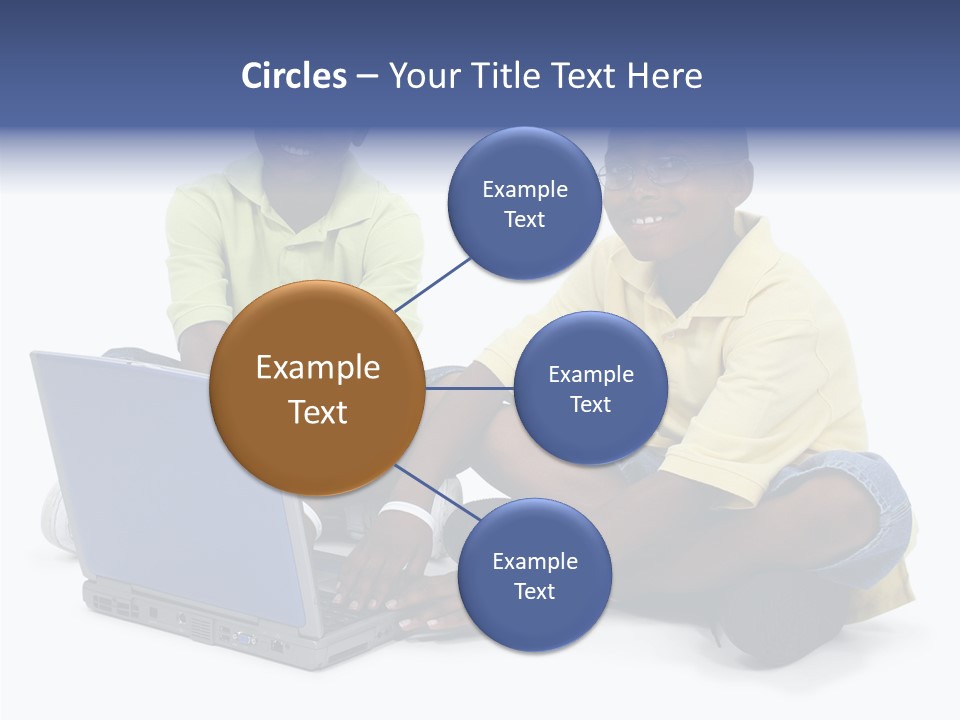 Circles – Your Title Text Here

Example Text

Example Text

Example Text

Example Text